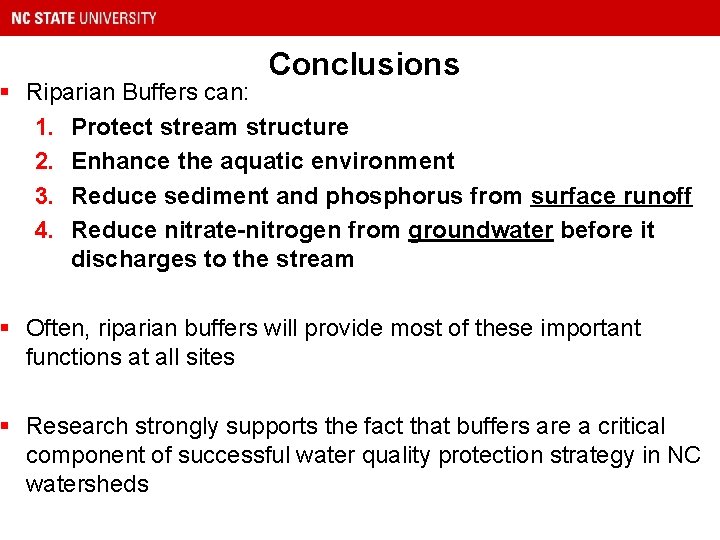 NC STATE UNIVERSITY

Conclusions

▪ Riparian Buffers can:

1. Protect stream structure
2. Enhance the aquatic environment
3. Reduce sediment and phosphorus from surface runoff
4. Reduce nitrate-nitrogen from groundwater before it discharges to the stream

▪ Often, riparian buffers will provide most of these important functions at all sites

▪ Research strongly supports the fact that buffers are a critical component of successful water quality protection strategy in NC watersheds